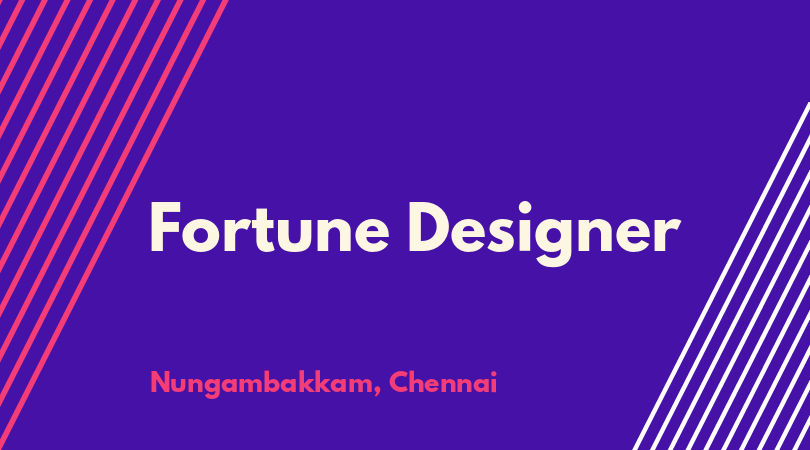 Fortune Designer

Nungambakkam, Chennai